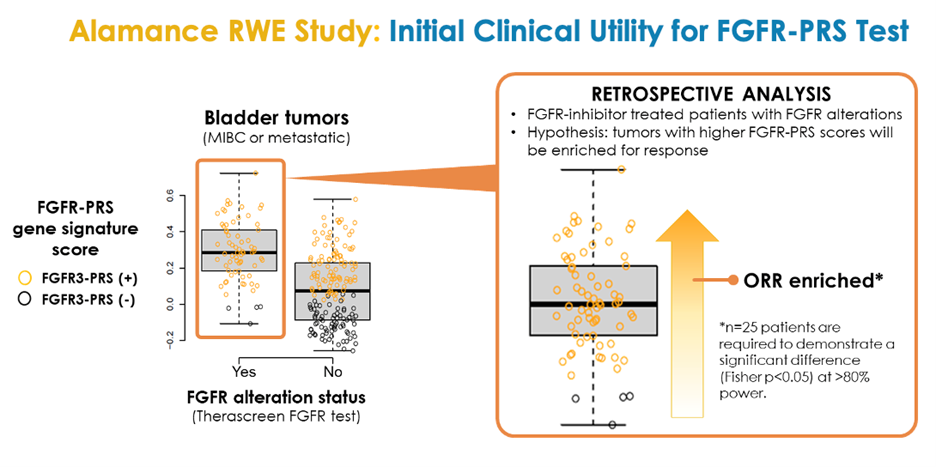 Alamance RWE Study: Initial Clinical Utility for FGFR-PRS Test

Bladder tumors
(MIBC or metastatic)

FGFR-PRS gene signature score

FGFR3-PRS (+)
FGFR3-PRS (-)

0.6
0.4
0.2
0.0
-0.2

Yes No

FGFR alteration status
(Therascreen FGFR test)

RETROSPECTIVE ANALYSIS
• FGFR-inhibitor treated patients with FGFR alterations
• Hypothesis: tumors with higher FGFR-PRS scores will be enriched for response

ORR enriched*

*n=25 patients are required to demonstrate a significant difference (Fisher p<0.05) at >80% power.